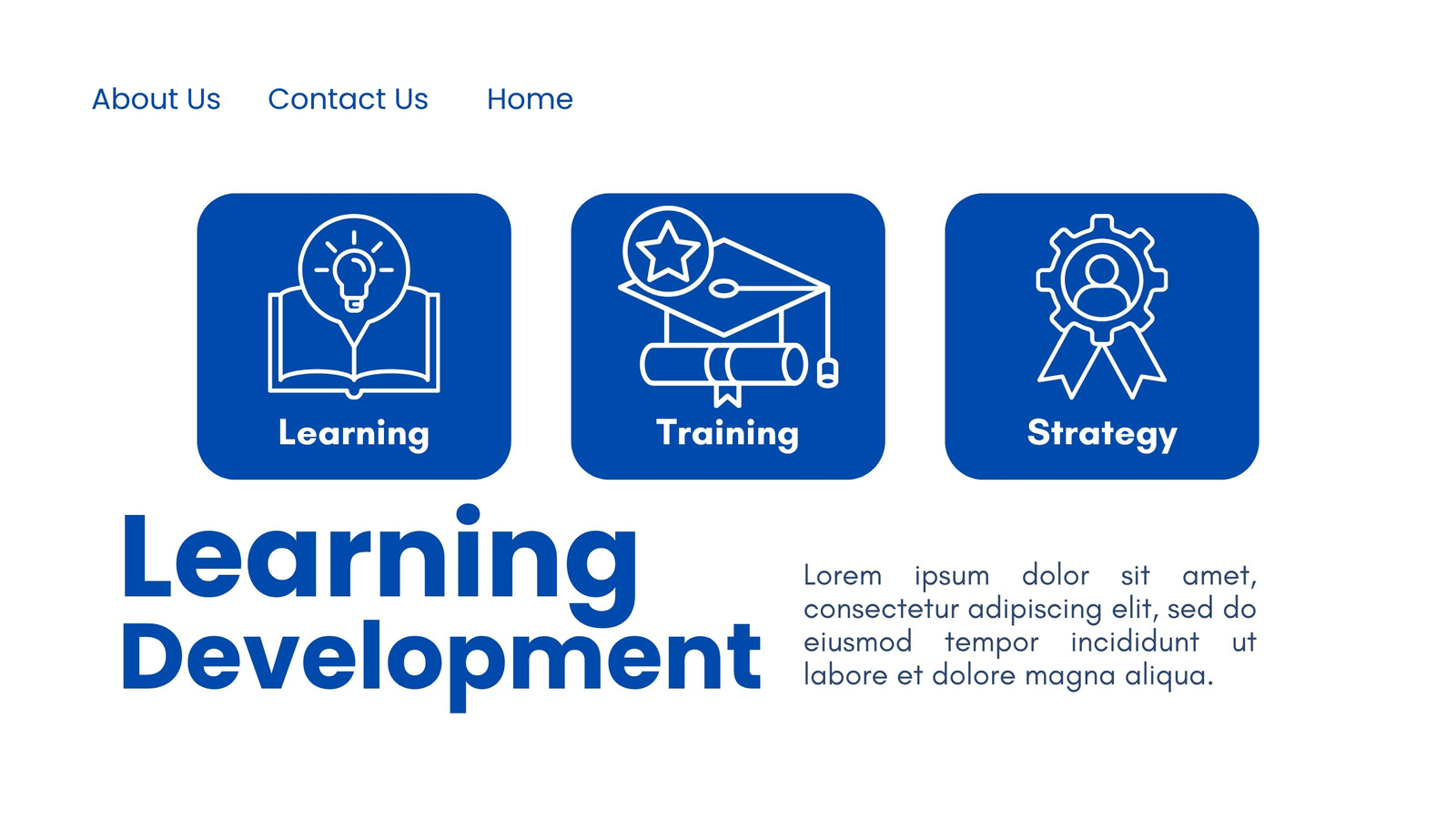 About Us Contact Us Home

Learning

Training

Strategy

Learning Development

Lorem ipsum dolor sit amet, consectetur adipiscing elit, sed do eiusmod tempor incididunt ut labore et dolore magna aliqua.